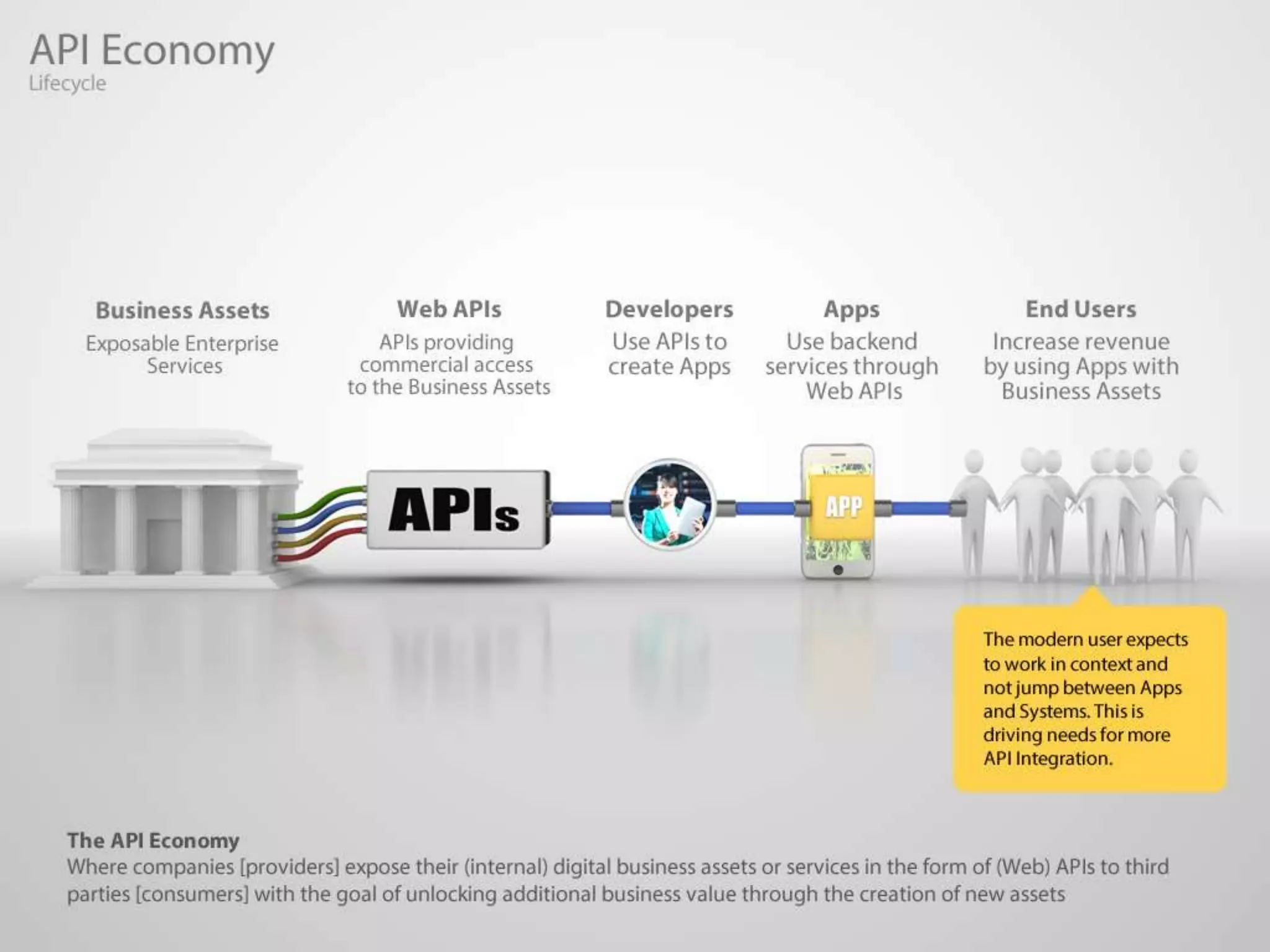 API Economy
Lifecycle

Business Assets
Exposable Enterprise Services

Web APIs
APIs providing commercial access to the Business Assets

Developers
Use APIs to create Apps

Apps
Use backend services through Web APIs

End Users
Increase revenue by using Apps with Business Assets

APIs

APP

The modern user expects to work in context and not jump between Apps and Systems. This is driving needs for more API Integration.

The API Economy
Where companies [providers] expose their (internal) digital business assets or services in the form of (Web) APIs to third parties [consumers] with the goal of unlocking additional business value through the creation of new assets